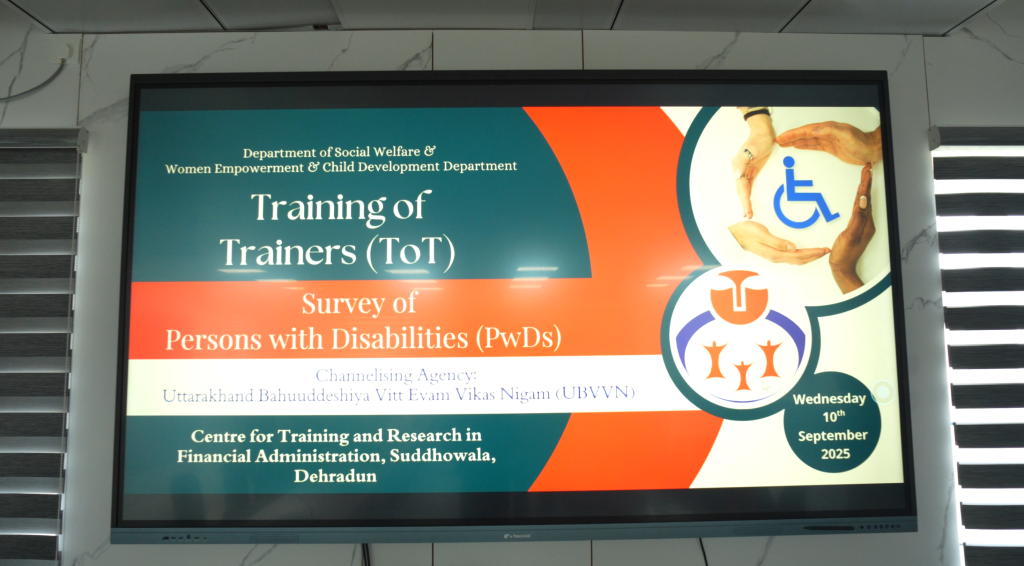 Department of Social Welfare &
Women Empowerment & Child Development Department

Training of Trainers (ToT)

Survey of
Persons with Disabilities (PwDs)

Channelising Agency:
Uttarakhand Bahuuddeshiya Vitt Evam Vikas Nigam (UBVVN)

Centre for Training and Research in Financial Administration, Suddhowala, Dehradun

Wednesday
10th
September
2025